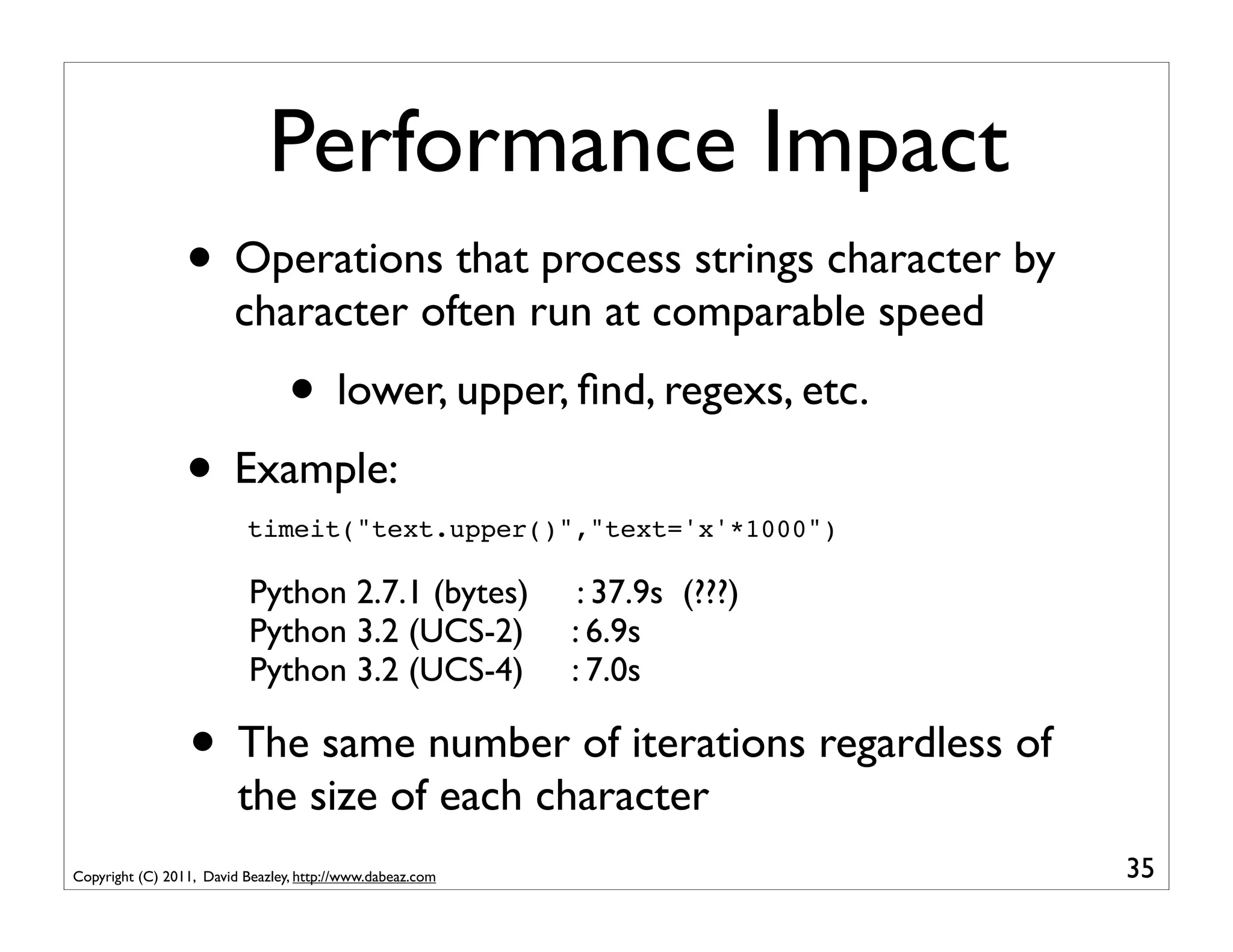 Performance Impact

• Operations that process strings character by character often run at comparable speed

• lower, upper, find, regexs, etc.

• Example:

timeit("text.upper()","text='x'*1000")

Python 2.7.1 (bytes) : 37.9s (???)
Python 3.2 (UCS-2) : 6.9s
Python 3.2 (UCS-4) : 7.0s

• The same number of iterations regardless of the size of each character

Copyright (C) 2011, David Beazley, http://www.dabeaz.com

35